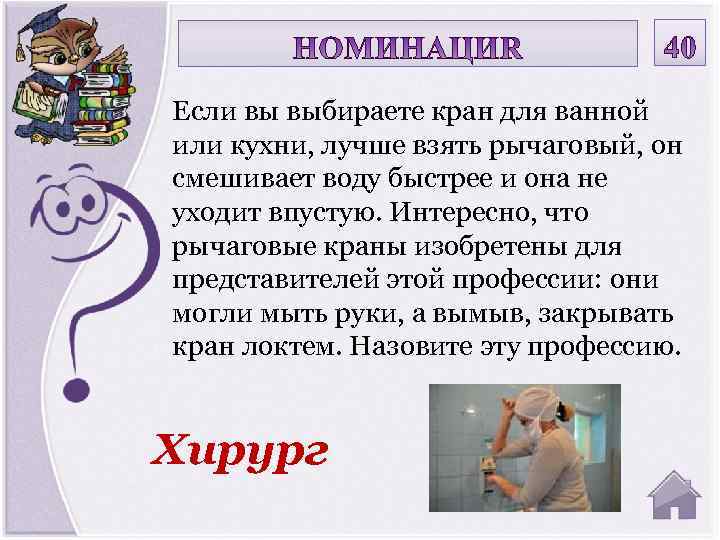 НОМИНАЦИЯ

40

Если вы выбираете кран для ванной или кухни, лучше взять рычаговый, он смешивает воду быстрее и она не уходит впустую. Интересно, что рычаговые краны изобретены для представителей этой профессии: они могли мыть руки, а вымыв, закрывать кран локтем. Назовите эту профессию.

Хирург